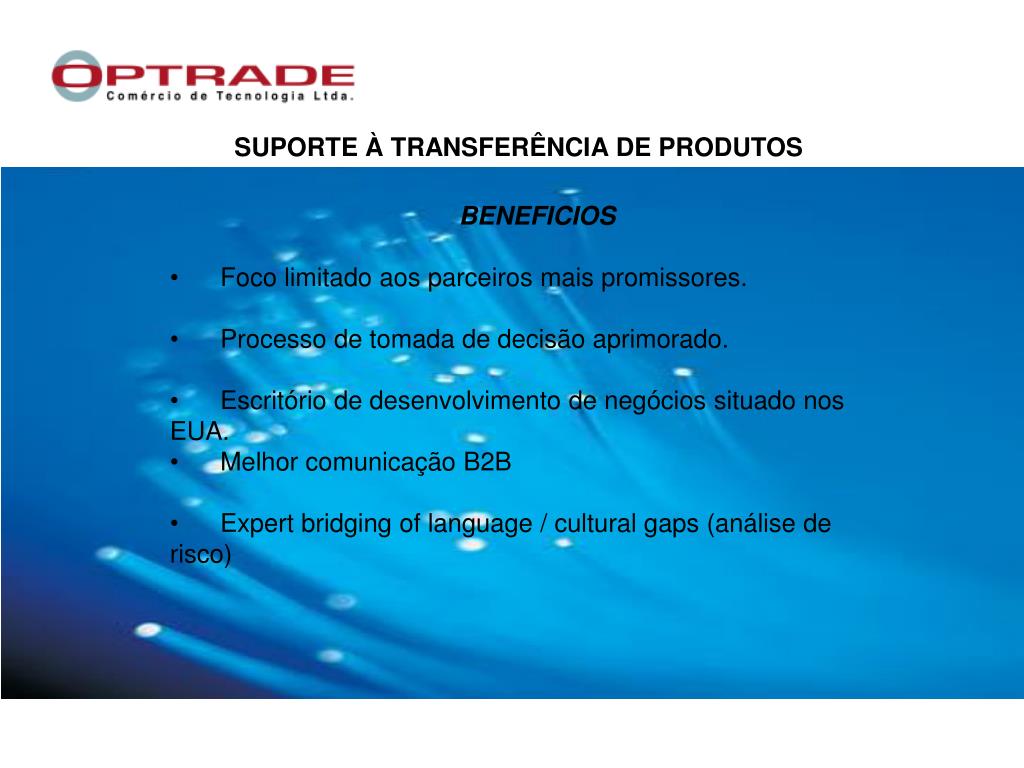 OPTRADE
Comércio de Tecnologia Ltda.

SUPORTE À TRANSFERÊNCIA DE PRODUTOS

BENEFICIOS

• Foco limitado aos parceiros mais promissores.

• Processo de tomada de decisão aprimorado.

• Escritório de desenvolvimento de negócios situado nos EUA.
• Melhor comunicação B2B

• Expert bridging of language / cultural gaps (análise de risco)